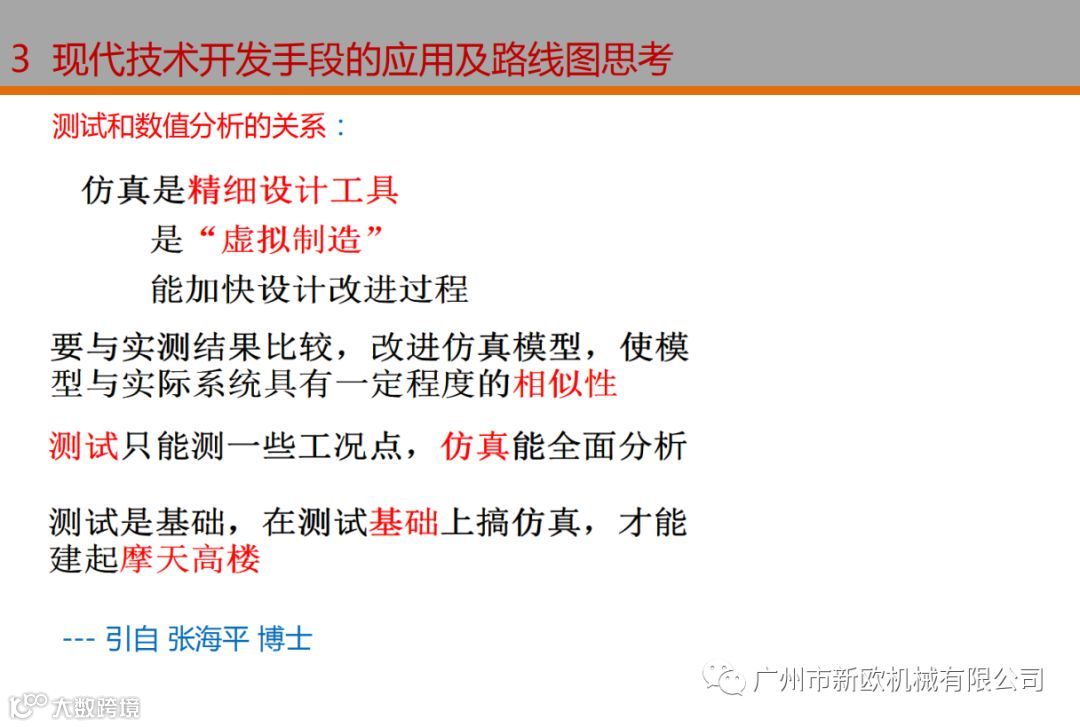 3 现代技术开发手段的应用及路线图思考

测试和数值分析的关系：

仿真是精细设计工具

是“虚拟制造”

能加快设计改进过程

要与实测结果比较，改进仿真模型，使模型与实际系统具有一定程度的相似性

测试只能测一些工况点，仿真能全面分析

测试是基础，在测试基础上搞仿真，才能建起摩天高楼

--- 引自 张海平 博士

广州市新欧机械有限公司

大数跨境